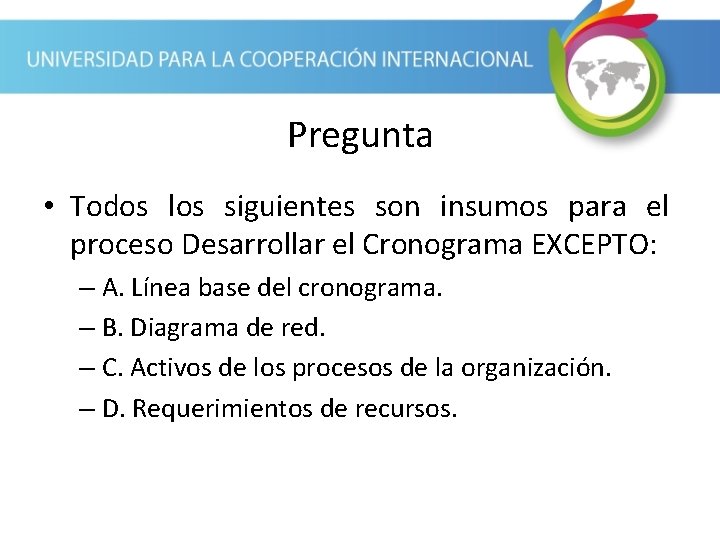 UNIVERSIDAD PARA LA COOPERACIÓN INTERNACIONAL

Pregunta

• Todos los siguientes son insumos para el proceso Desarrollar el Cronograma EXCEPTO:
– A. Línea base del cronograma.
– B. Diagrama de red.
– C. Activos de los procesos de la organización.
– D. Requerimientos de recursos.